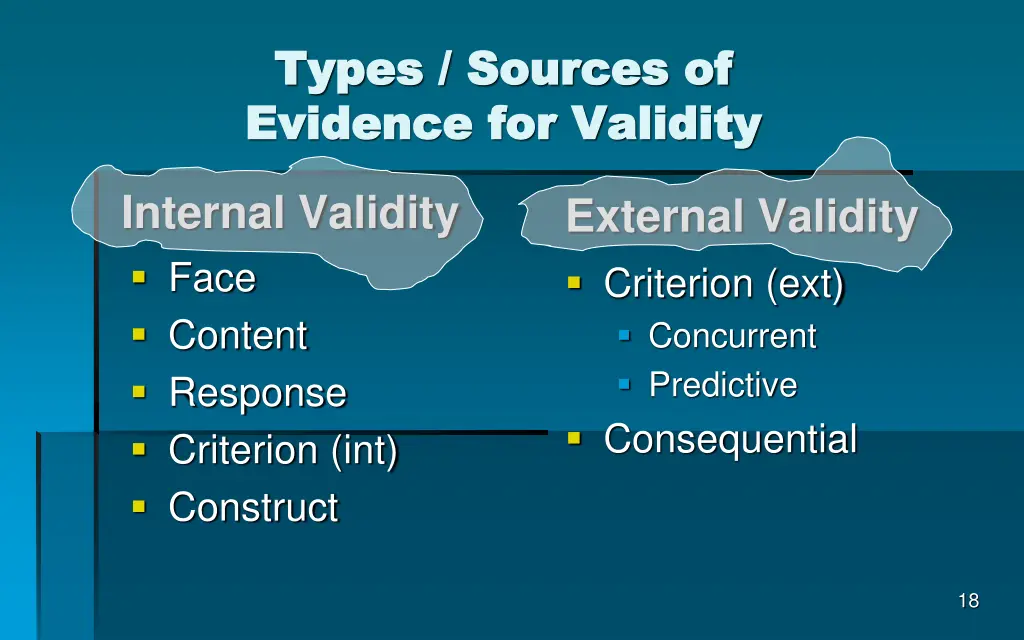 Types / Sources of Evidence for Validity

Internal Validity

- Face
- Content
- Response
- Criterion (int)
- Construct

External Validity

- Criterion (ext)
    - Concurrent
    - Predictive
- Consequential

18